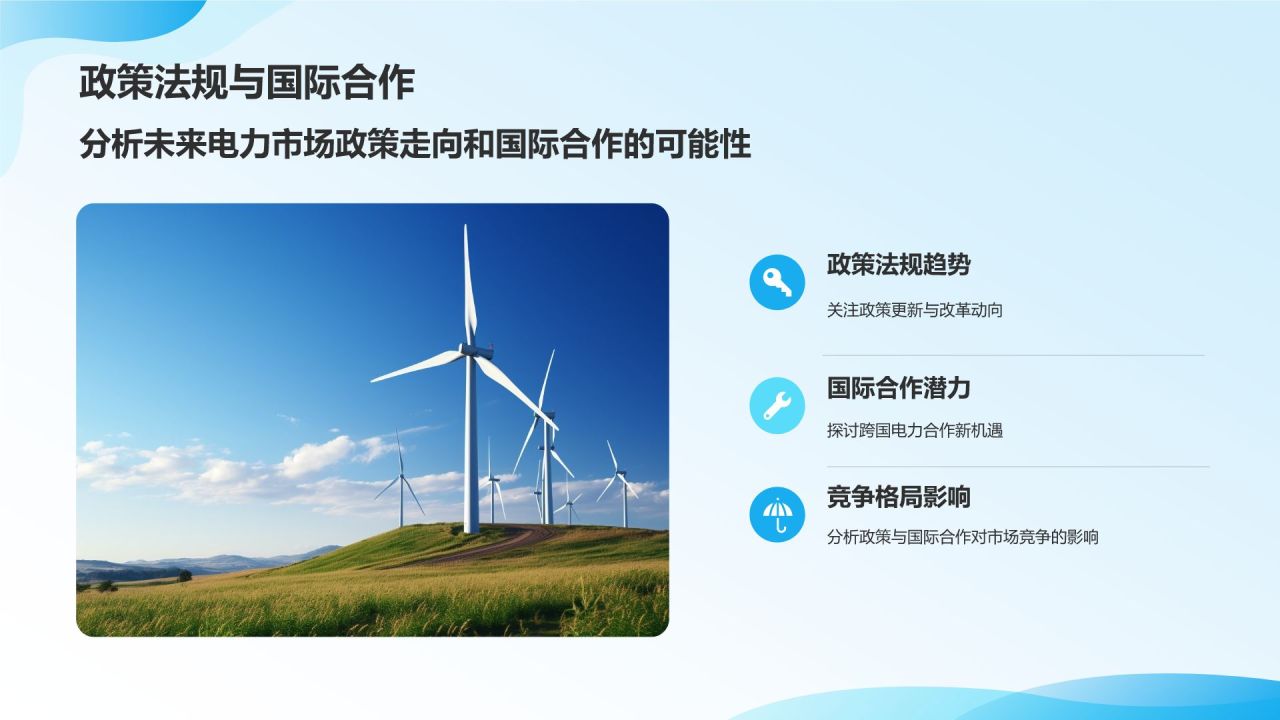 政策法规与国际合作

分析未来电力市场政策走向和国际合作的可能性

政策法规趋势

关注政策更新与改革动向

国际合作潜力

探讨跨国电力合作新机遇

竞争格局影响

分析政策与国际合作对市场竞争的影响